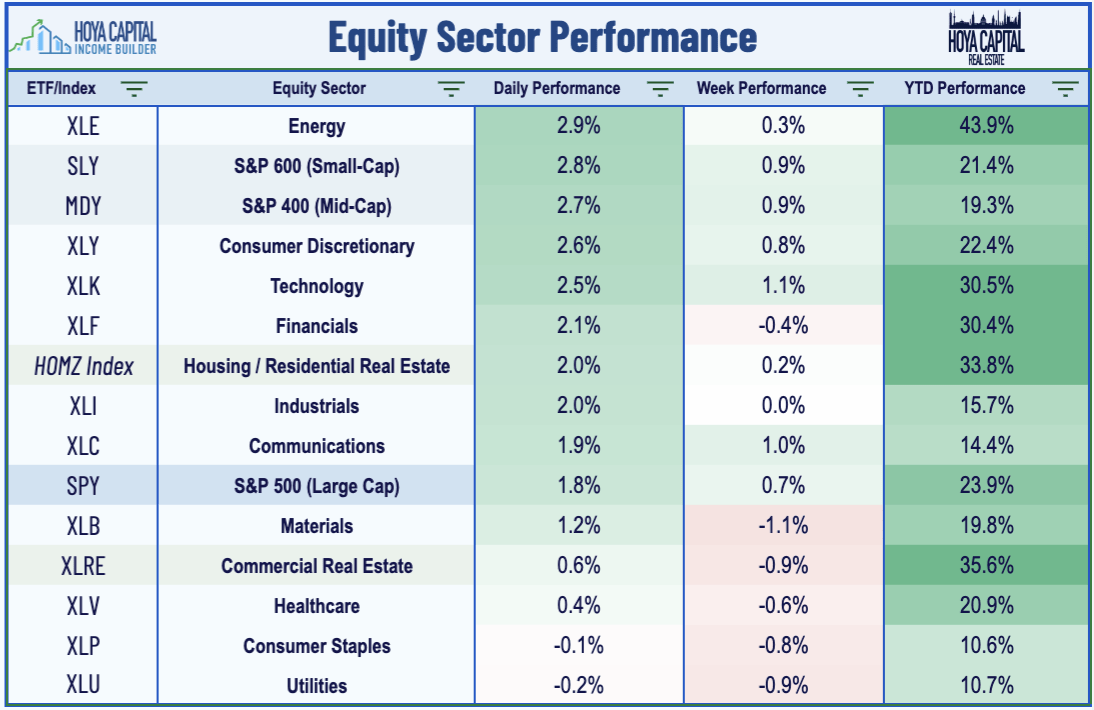 HOYA CAPITAL INCOME BUILDER

Equity Sector Performance

HOYA CAPITAL REAL ESTATE

| ETF/Index | Equity Sector | Daily Performance | Week Performance | YTD Performance |
|---|---|---|---|---|
| XLE | Energy | 2.9% | 0.3% | 43.9% |
| SLY | S&P 600 (Small-Cap) | 2.8% | 0.9% | 21.4% |
| MDY | S&P 400 (Mid-Cap) | 2.7% | 0.9% | 19.3% |
| XLY | Consumer Discretionary | 2.6% | 0.8% | 22.4% |
| XLK | Technology | 2.5% | 1.1% | 30.5% |
| XLF | Financials | 2.1% | -0.4% | 30.4% |
| HOMZ Index | Housing / Residential Real Estate | 2.0% | 0.2% | 33.8% |
| XLI | Industrials | 2.0% | 0.0% | 15.7% |
| XLC | Communications | 1.9% | 1.0% | 14.4% |
| SPY | S&P 500 (Large Cap) | 1.8% | 0.7% | 23.9% |
| XLB | Materials | 1.2% | -1.1% | 19.8% |
| XLRE | Commercial Real Estate | 0.6% | -0.9% | 35.6% |
| XLV | Healthcare | 0.4% | -0.6% | 20.9% |
| XLP | Consumer Staples | -0.1% | -0.8% | 10.6% |
| XLU | Utilities | -0.2% | -0.9% | 10.7% |